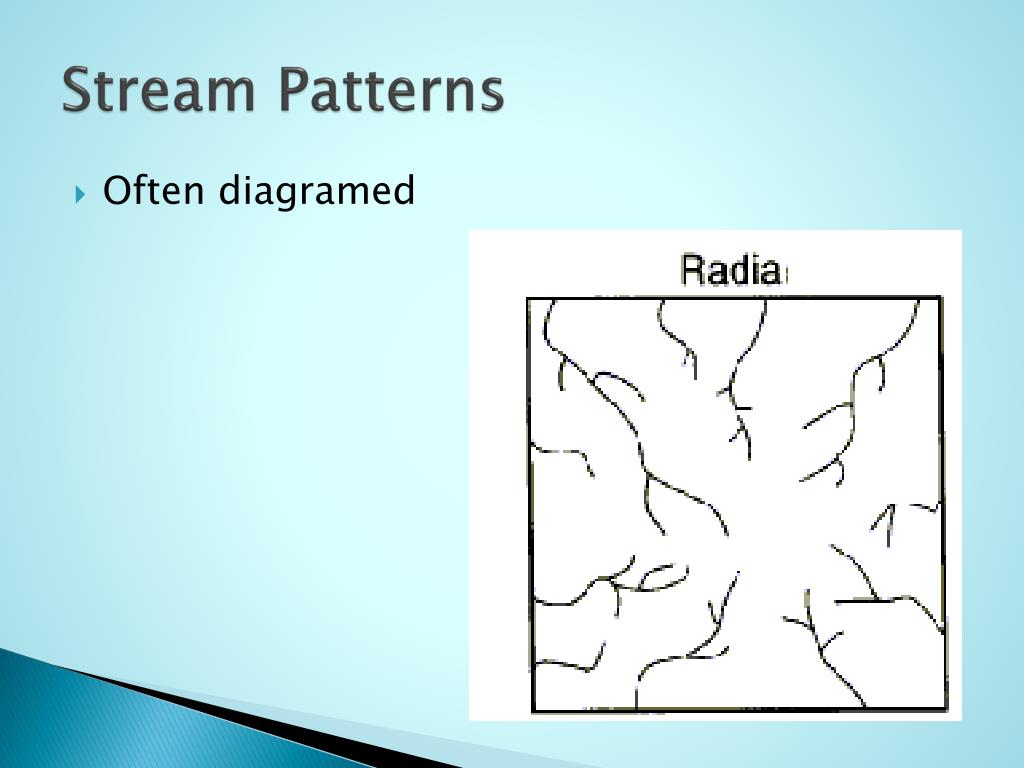 Stream Patterns

Often diagramed

Radia